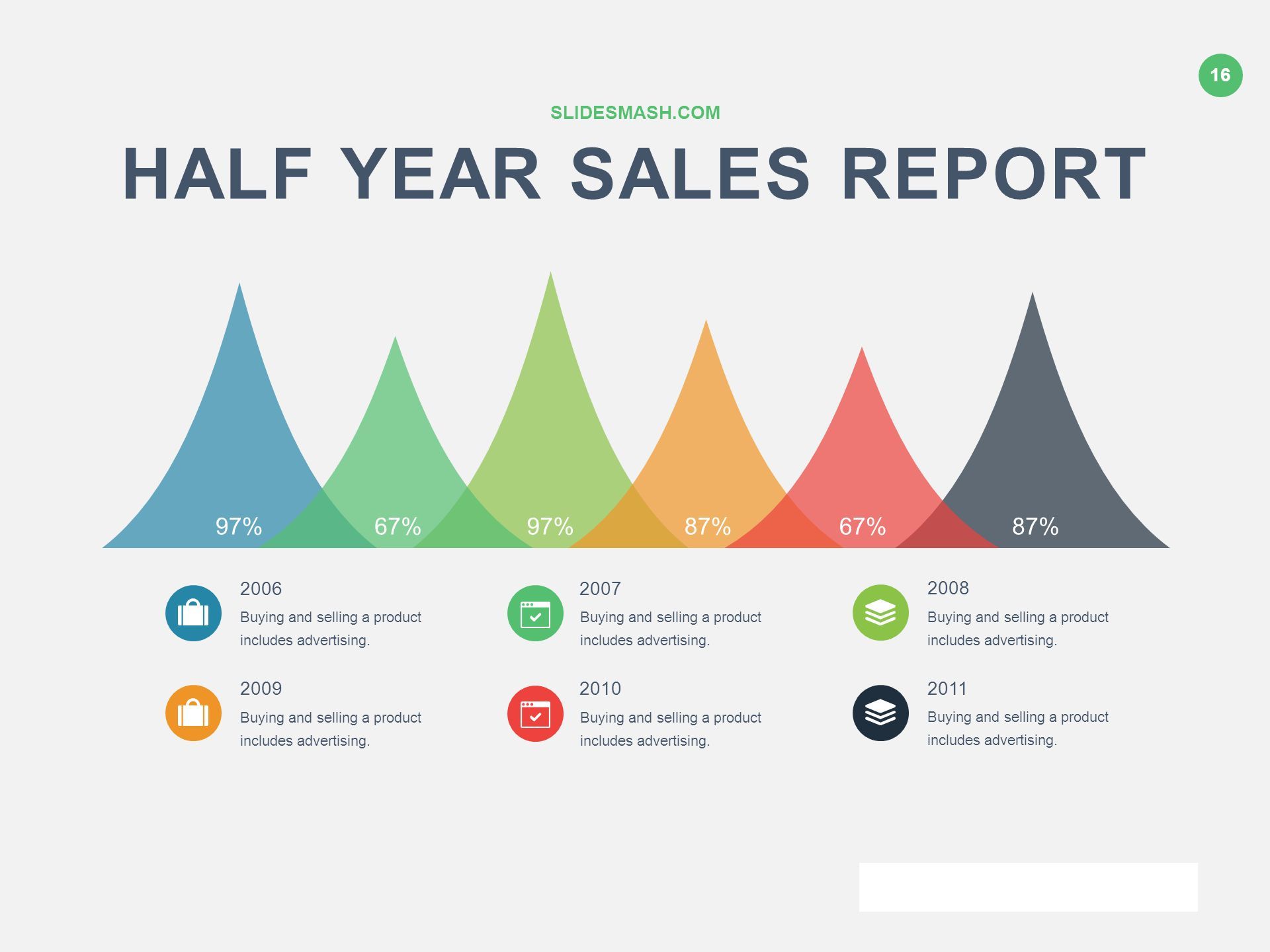 16

SLIDESMASH.COM

HALF YEAR SALES REPORT

97%
67%
97%
87%
67%
87%

2006
Buying and selling a product includes advertising.

2007
Buying and selling a product includes advertising.

2008
Buying and selling a product includes advertising.

2009
Buying and selling a product includes advertising.

2010
Buying and selling a product includes advertising.

2011
Buying and selling a product includes advertising.